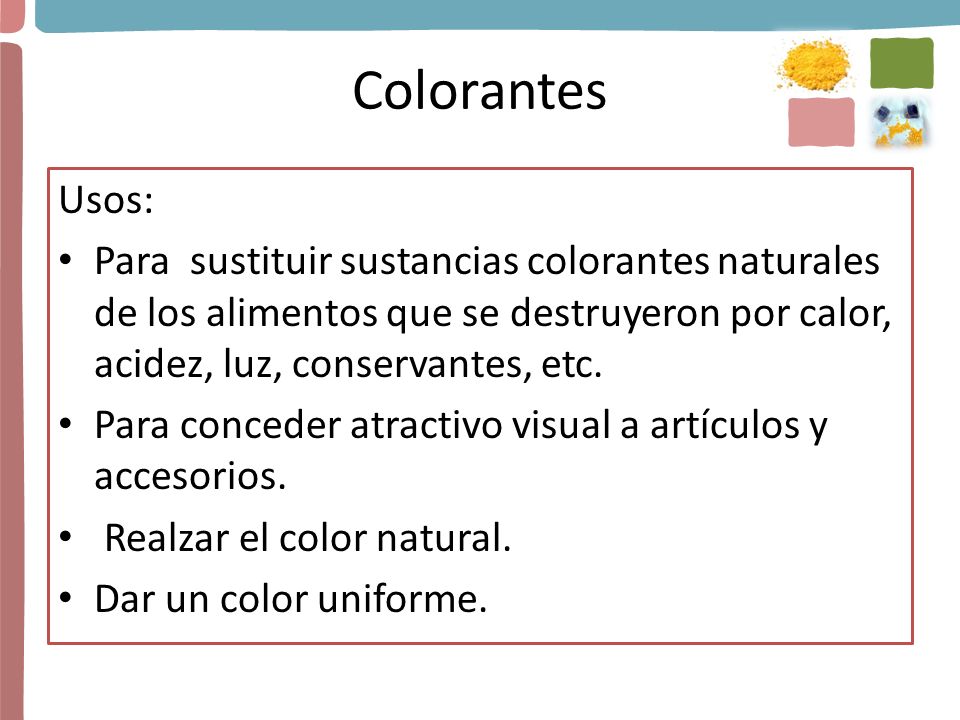 Colorantes

Usos:

• Para sustituir sustancias colorantes naturales de los alimentos que se destruyeron por calor, acidez, luz, conservantes, etc.

• Para conceder atractivo visual a artículos y accesorios.

• Realzar el color natural.

• Dar un color uniforme.